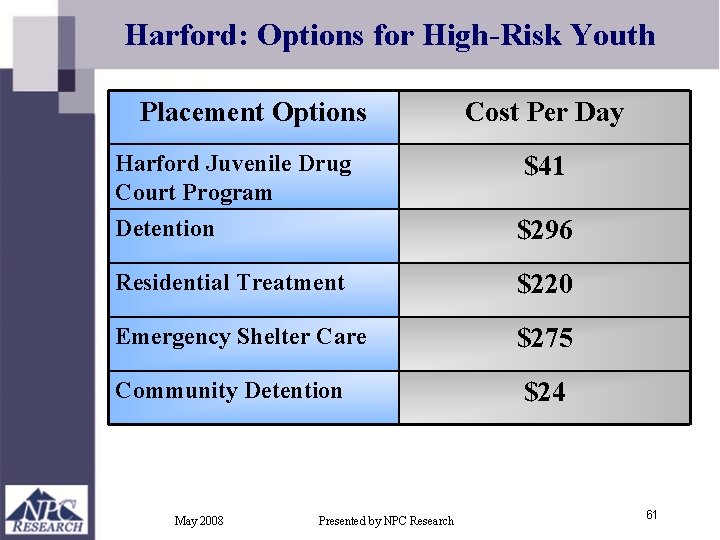 Harford: Options for High-Risk Youth

| Placement Options | Cost Per Day |
|---|---|
| Harford Juvenile Drug Court Program | \$41 |
| Detention | \$296 |
| Residential Treatment | \$220 |
| Emergency Shelter Care | \$275 |
| Community Detention | \$24 |

NPC RESEARCH

May 2008

Presented by NPC Research

61